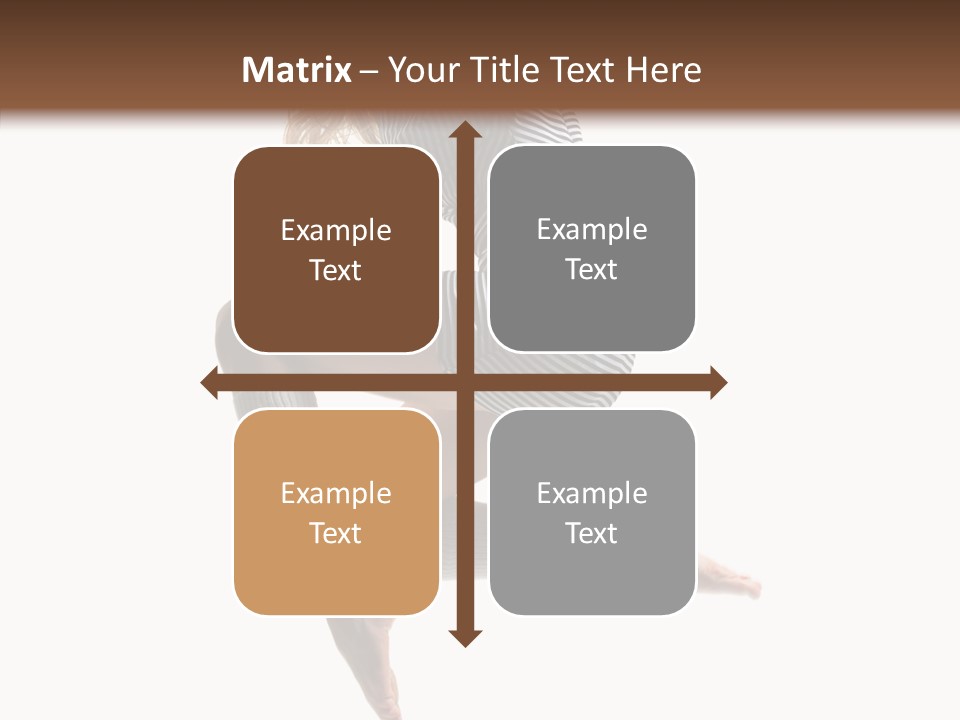 Matrix – Your Title Text Here

Example Text

Example Text

Example Text

Example Text